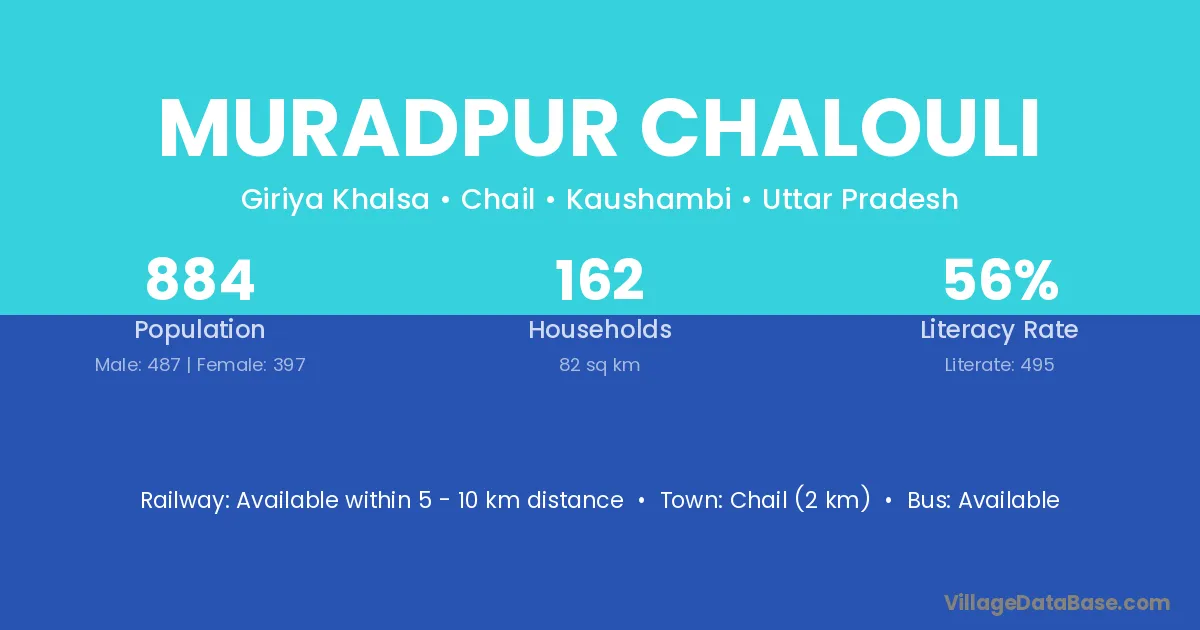 MURADPUR CHALOULI

Giriya Khalsa • Chail • Kaushambi • Uttar Pradesh

884
Population
Male: 487 | Female: 397

162
Households
82 sq km

56%
Literacy Rate
Literate: 495

Railway: Available within 5 - 10 km distance • Town: Chail (2 km) • Bus: Available

VillageDataBase.com